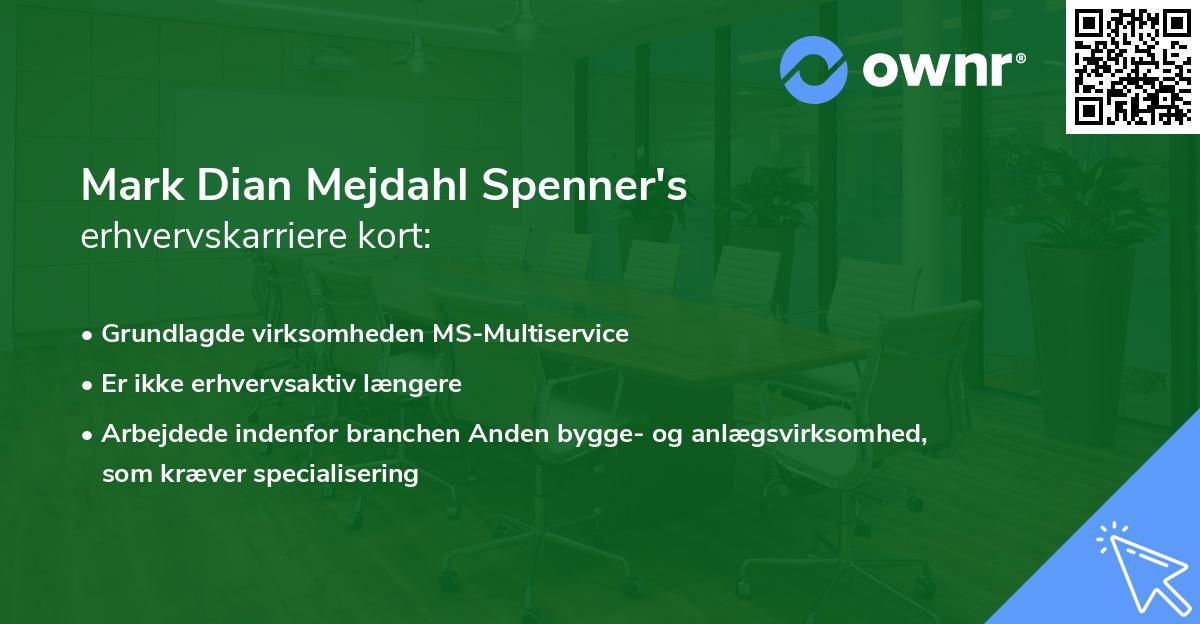 ownr®

Mark Dian Mejdahl Spenner's
erhvervskarriere kort:

• Grundlagde virksomheden MS-Multiservice
• Er ikke erhvervsaktiv længere
• Arbejdede indenfor branchen Anden bygge- og anlægsvirksomhed, som kræver specialisering